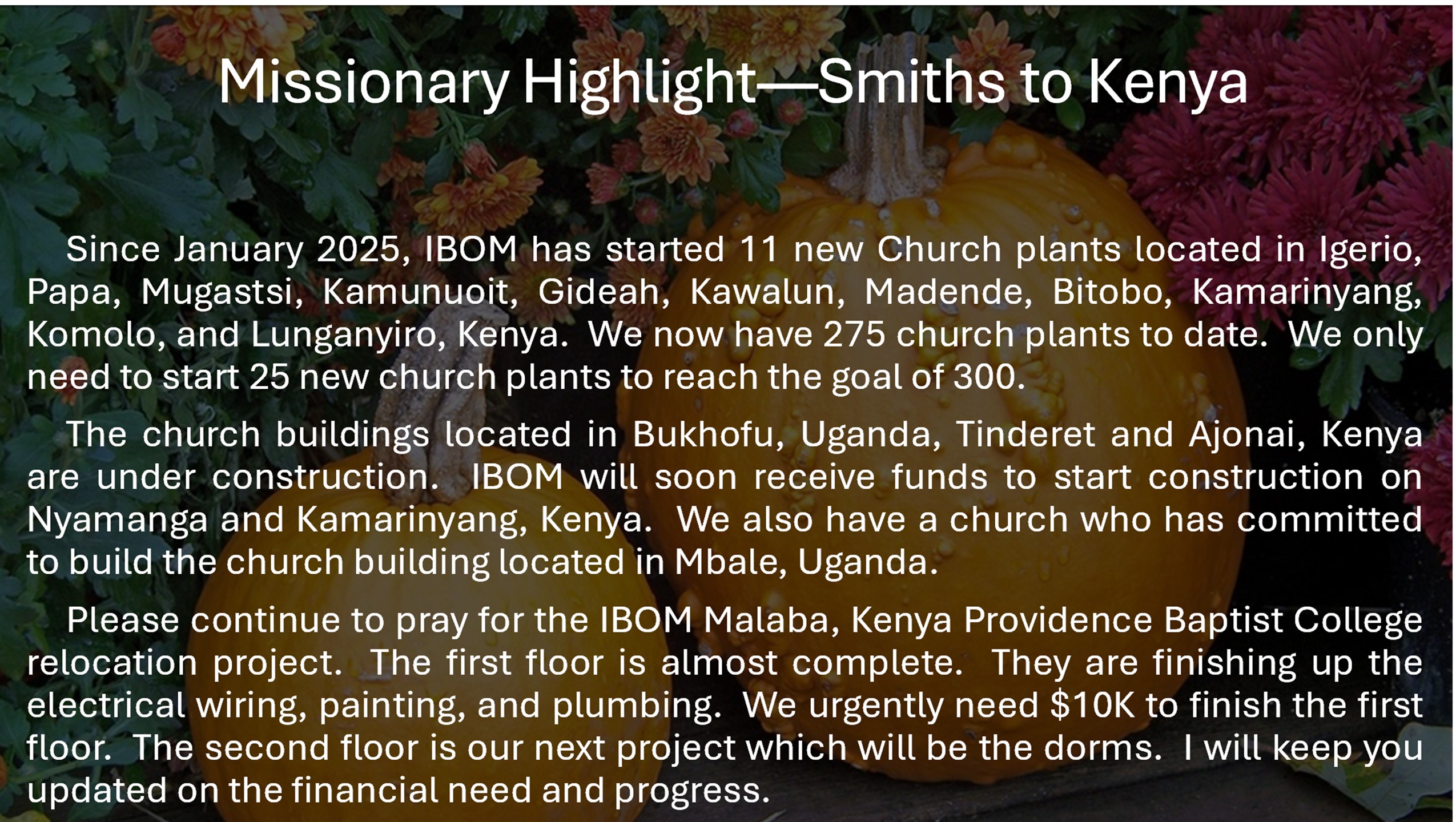 Missionary Highlight—Smiths to Kenya

Since January 2025, IBOM has started 11 new Church plants located in Igerio, Papa, Mugastsi, Kamunuoit, Gideah, Kawalun, Madende, Bitobo, Kamarinyang, Komolo, and Lunganyiro, Kenya. We now have 275 church plants to date. We only need to start 25 new church plants to reach the goal of 300.

The church buildings located in Bukhofu, Uganda, Tinderet and Ajonai, Kenya are under construction. IBOM will soon receive funds to start construction on Nyamanga and Kamarinyang, Kenya. We also have a church who has committed to build the church building located in Mbale, Uganda.

Please continue to pray for the IBOM Malaba, Kenya Providence Baptist College relocation project. The first floor is almost complete. They are finishing up the electrical wiring, painting, and plumbing. We urgently need \$10K to finish the first floor. The second floor is our next project which will be the dorms. I will keep you updated on the financial need and progress.